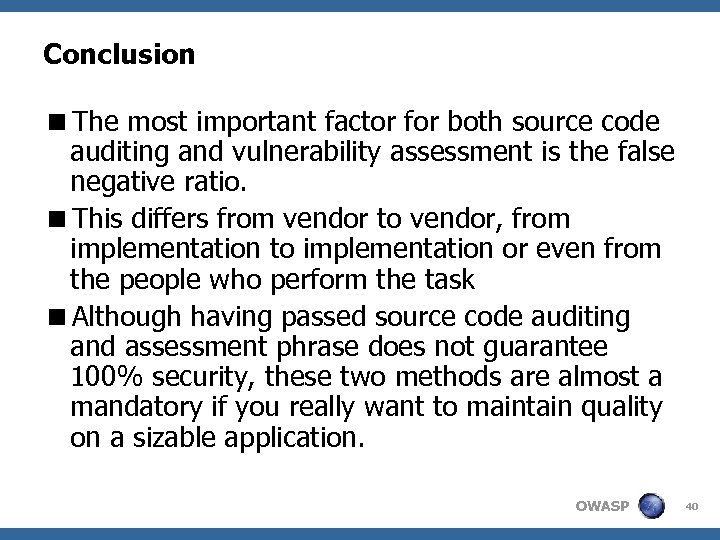 Conclusion

■ The most important factor for both source code auditing and vulnerability assessment is the false negative ratio.

■ This differs from vendor to vendor, from implementation to implementation or even from the people who perform the task

■ Although having passed source code auditing and assessment phrase does not guarantee 100% security, these two methods are almost a mandatory if you really want to maintain quality on a sizable application.

OWASP

40